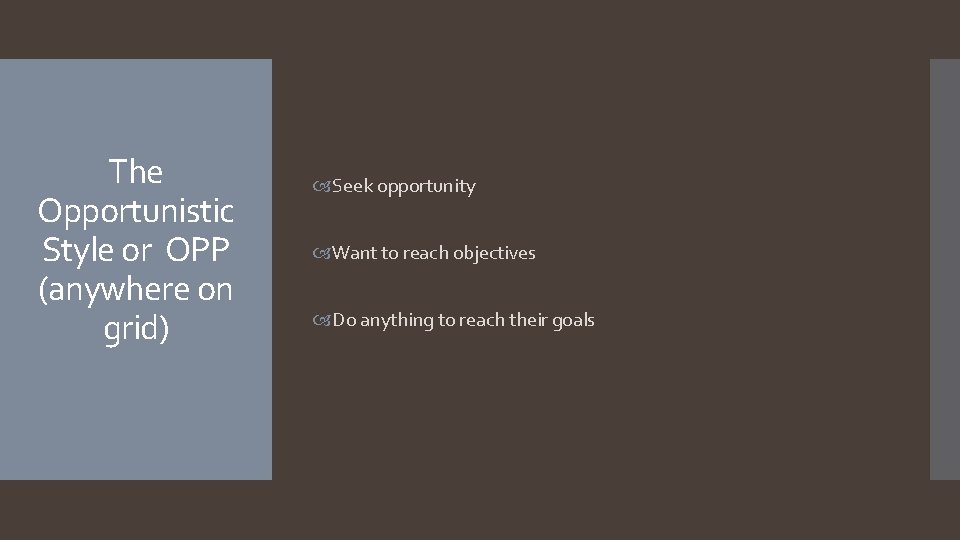 The Opportunistic Style or OPP (anywhere on grid)

Seek opportunity

Want to reach objectives

Do anything to reach their goals